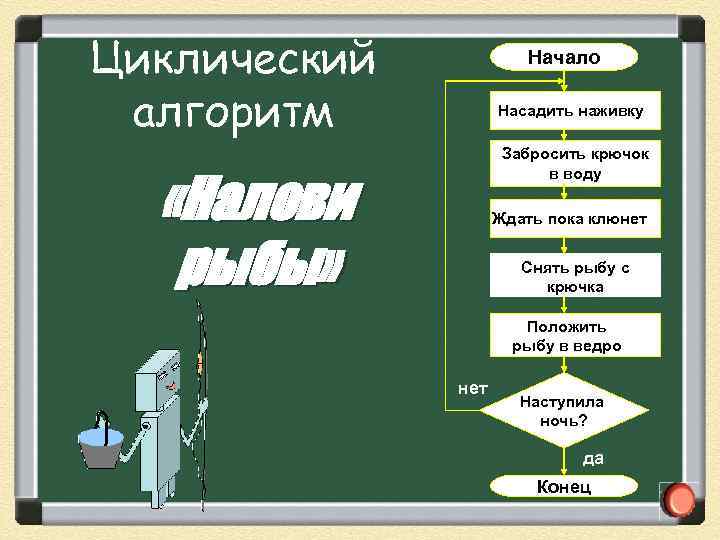 Циклический алгоритм

«Налови рыбы»

Начало

Насадить наживку

Забросить крючок в воду

Ждать пока клюнет

Снять рыбу с крючка

Положить рыбу в ведро

нет

Наступила ночь?

да

Конец